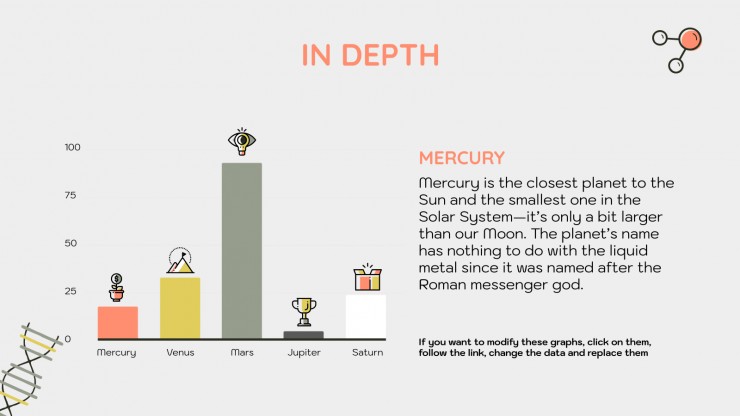 IN DEPTH

100

75

50

25

0

Mercury

Venus

Mars

Jupiter

Saturn

MERCURY

Mercury is the closest planet to the Sun and the smallest one in the Solar System—it's only a bit larger than our Moon. The planet's name has nothing to do with the liquid metal since it was named after the Roman messenger god.

If you want to modify these graphs, click on them, follow the link, change the data and replace them